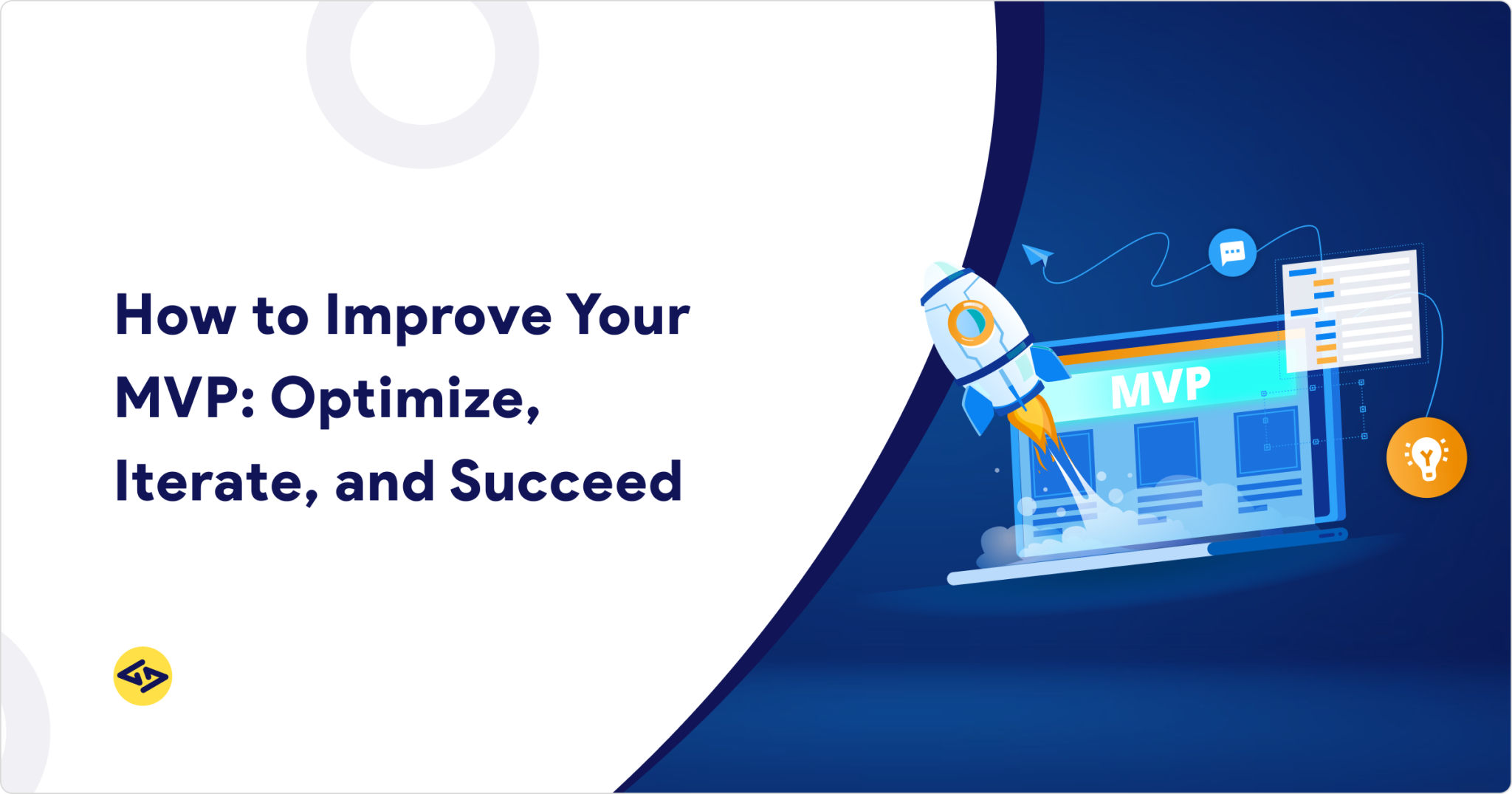 How to Improve Your MVP: Optimize, Iterate, and Succeed

MVP